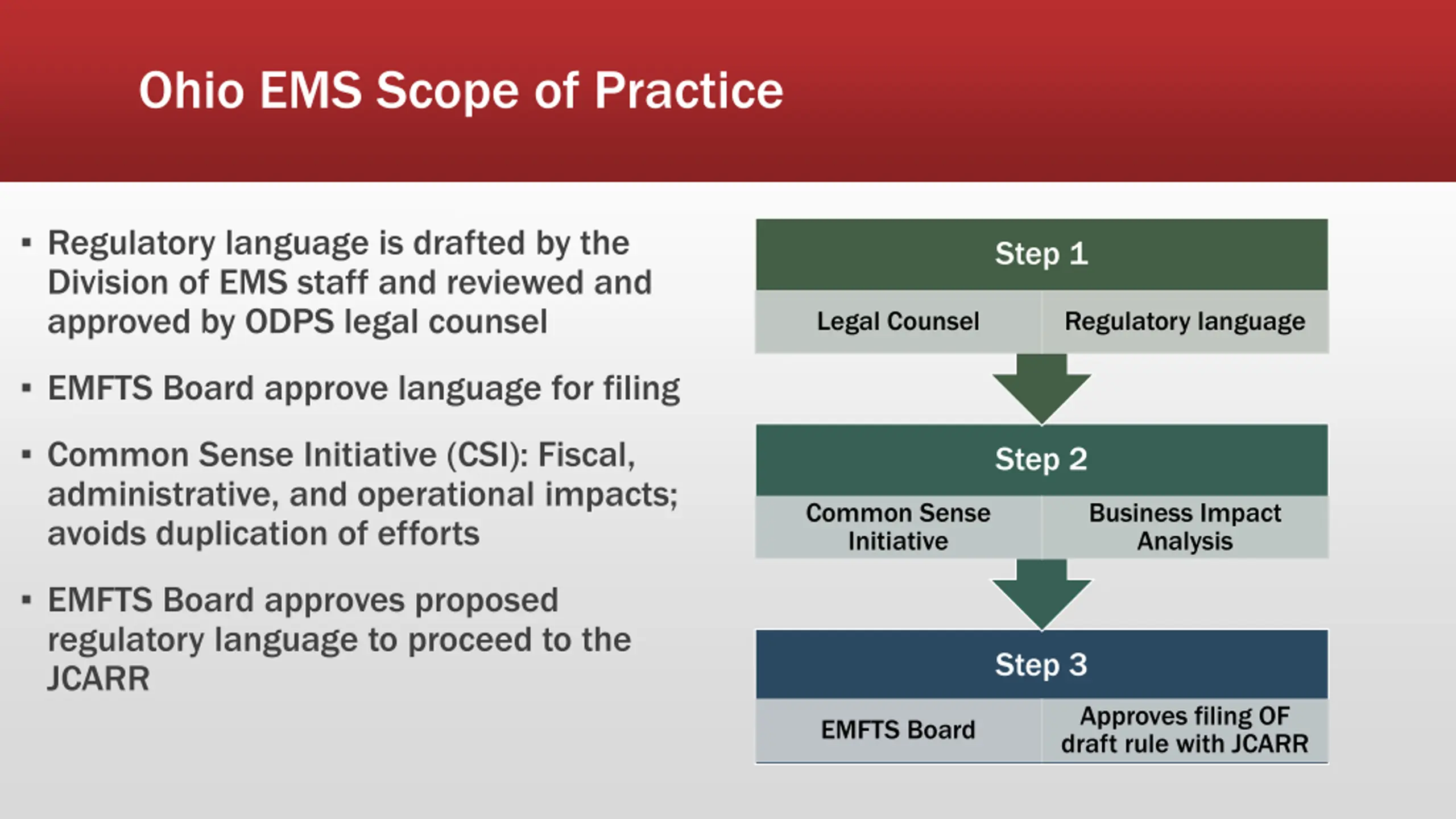 Ohio EMS Scope of Practice

▪ Regulatory language is drafted by the Division of EMS staff and reviewed and approved by ODPS legal counsel

▪ EMFTS Board approve language for filing

▪ Common Sense Initiative (CSI): Fiscal, administrative, and operational impacts; avoids duplication of efforts

▪ EMFTS Board approves proposed regulatory language to proceed to the JCARR

Step 1

Legal Counsel

Regulatory language

Step 2

Common Sense Initiative

Business Impact Analysis

Step 3

EMFTS Board

Approves filing OF draft rule with JCARR